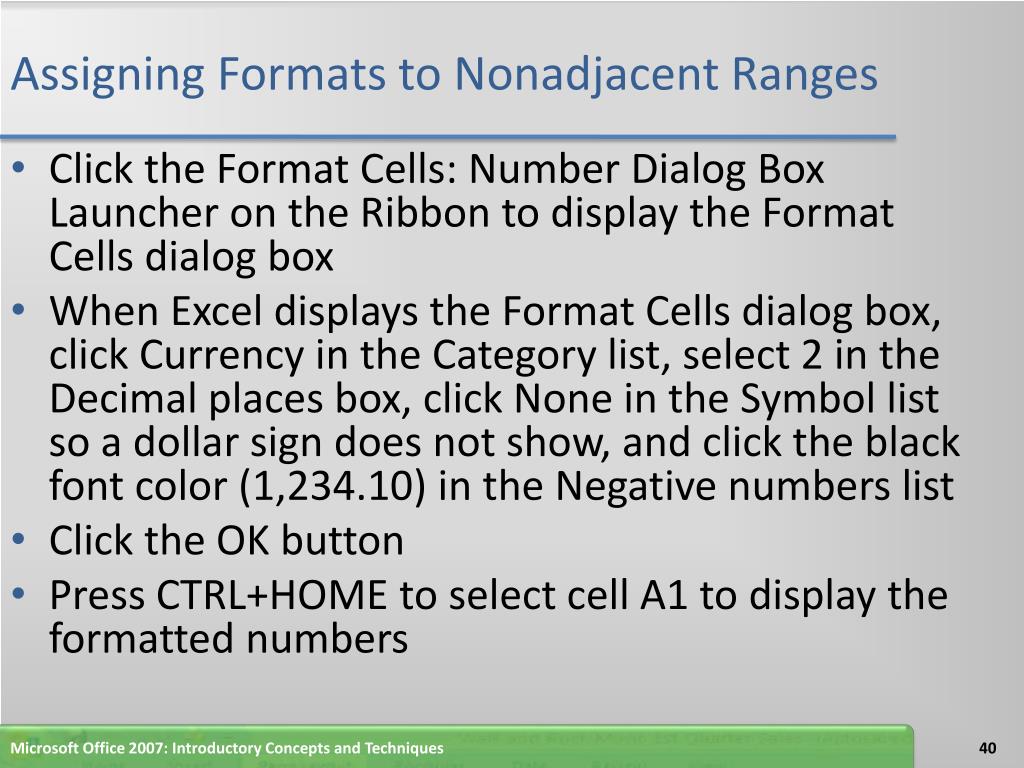 Assigning Formats to Nonadjacent Ranges

• Click the Format Cells: Number Dialog Box Launcher on the Ribbon to display the Format Cells dialog box
• When Excel displays the Format Cells dialog box, click Currency in the Category list, select 2 in the Decimal places box, click None in the Symbol list so a dollar sign does not show, and click the black font color (1,234.10) in the Negative numbers list
• Click the OK button
• Press CTRL+HOME to select cell A1 to display the formatted numbers

Microsoft Office 2007: Introductory Concepts and Techniques

40